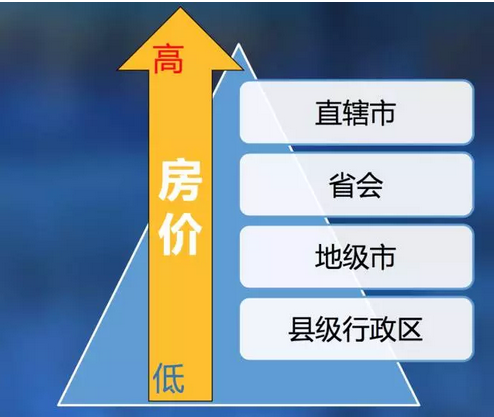 高

房价

低

直辖市

省会

地级市

县级行政区